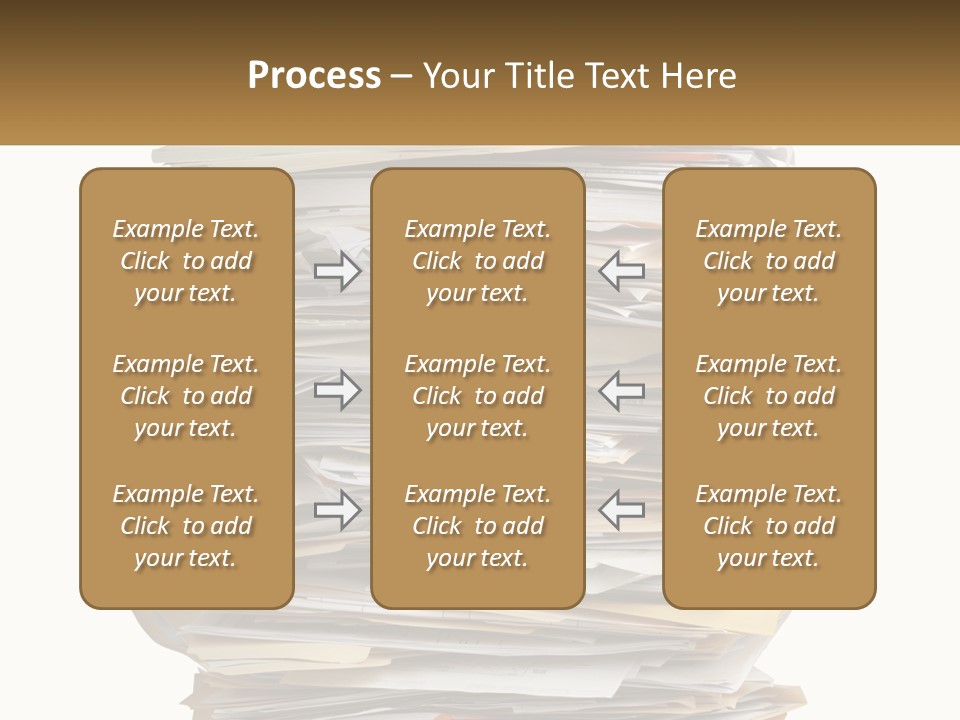 Process – Your Title Text Here

Example Text. Click to add your text.

Example Text. Click to add your text.

Example Text. Click to add your text.

Example Text. Click to add your text.

Example Text. Click to add your text.

Example Text. Click to add your text.

Example Text. Click to add your text.

Example Text. Click to add your text.

Example Text. Click to add your text.